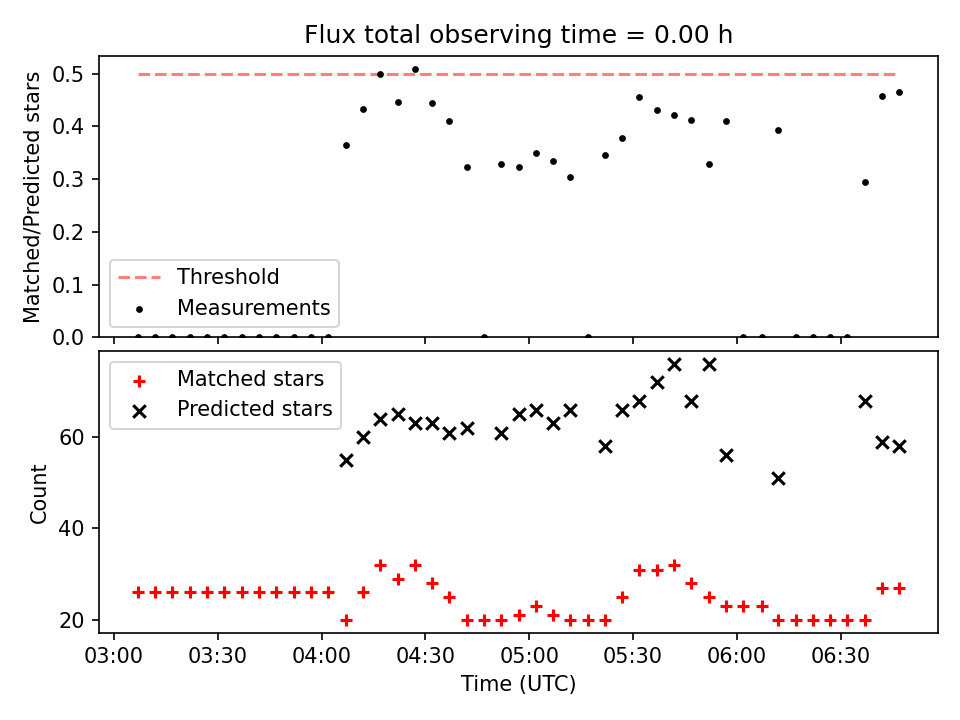 Flux total observing time = 0.00 h

Matched/Predicted stars

0.5
0.4
0.3
0.2
0.1
0.0

Threshold
Measurements

Matched stars
Predicted stars

Count

60
40
20

03:00
03:30
04:00
04:30
05:00
05:30
06:00
06:30

Time (UTC)